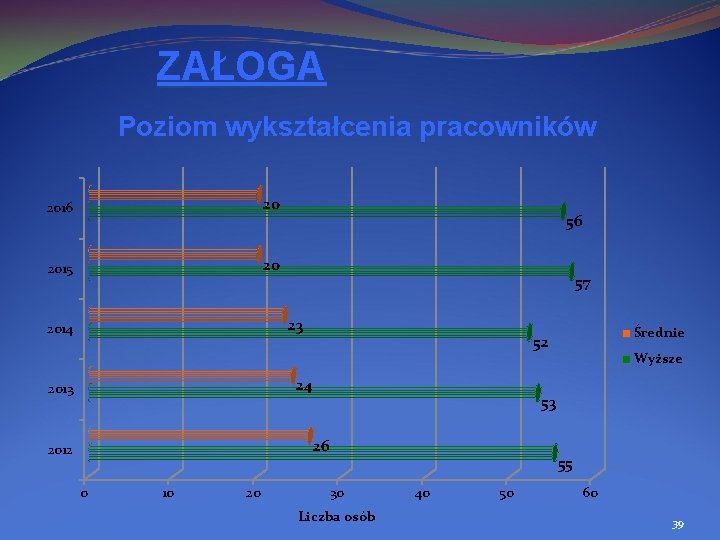 ZAŁOGA

Poziom wykształcenia pracowników

2016
20
56
2015
20
57
2014
23
52
2013
24
53
2012
26
55

0 10 20 30 40 50 60
Liczba osób

Średnie
Wyższe

39